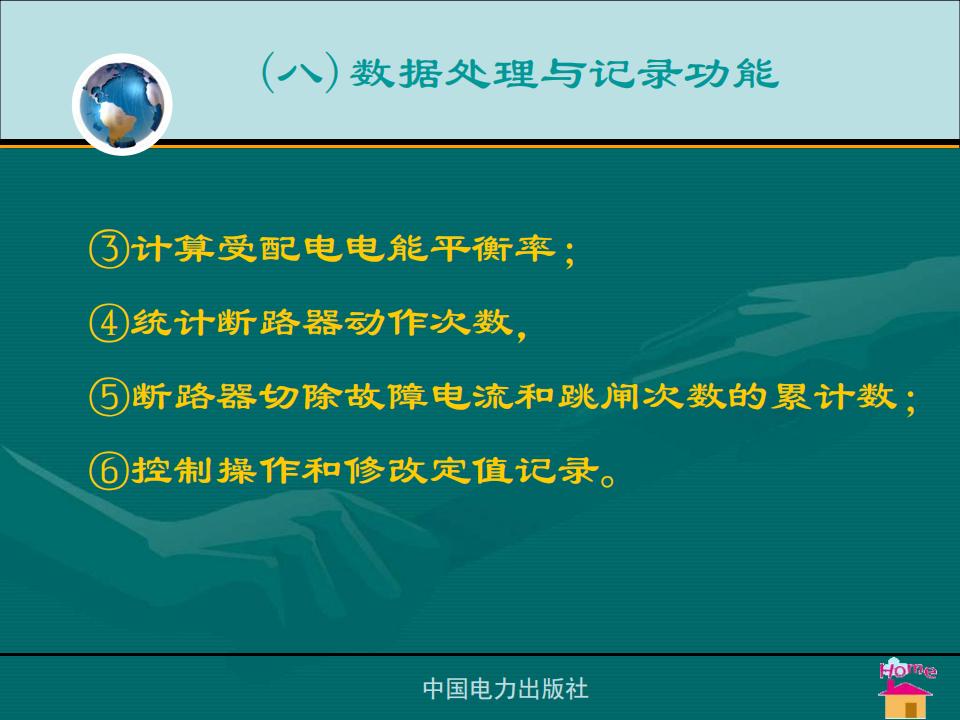 (八) 数据处理与记录功能

③计算受配电电能平衡率；

④统计断路器动作次数，

⑤断路器切除故障电流和跳闸次数的累计数；

⑥控制操作和修改定值记录。

中国电力出版社

Home